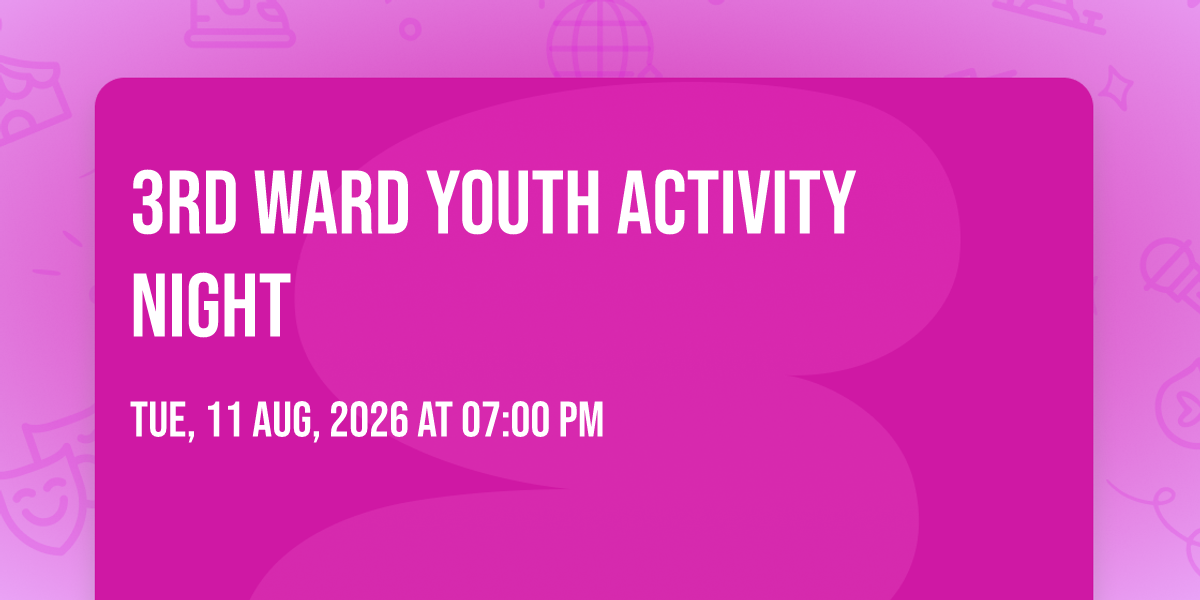 3RD WARD YOUTH ACTIVITY NIGHT

TUE, 11 AUG, 2026 AT 07:00 PM